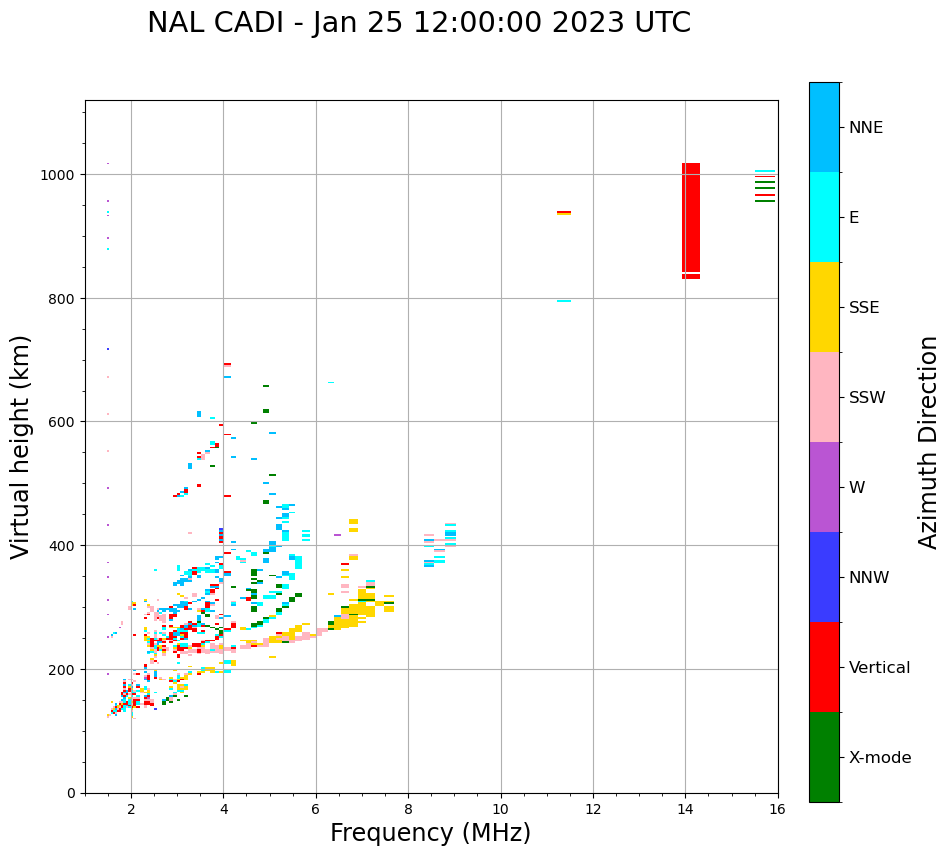 NAL CADI - Jan 25 12:00:00 2023 UTC

Virtual height (km)

1000
800
600
400
200
0

2
4
6
8
10
12
14
16

Frequency (MHz)

NNE
E
SSE
SSW
W
NNW
Vertical
X-mode

Azimuth Direction